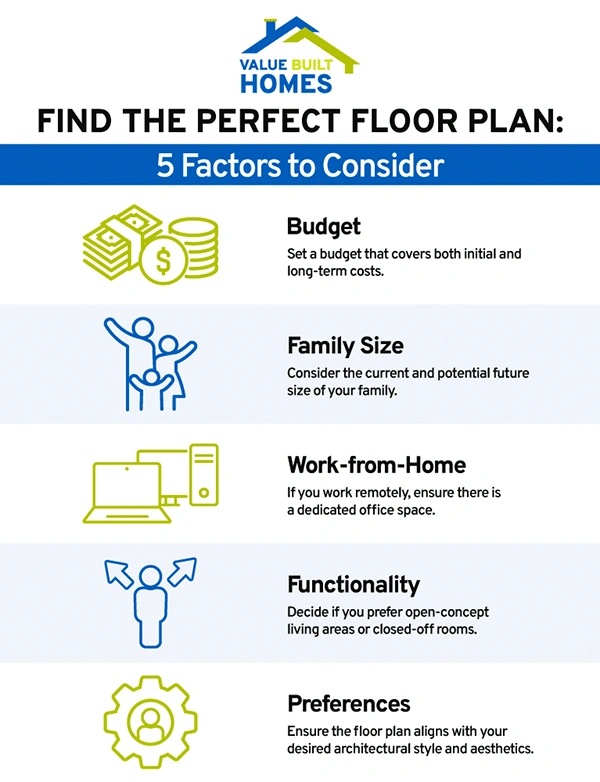 VALUE BUILT HOMES

FIND THE PERFECT FLOOR PLAN:

5 Factors to Consider

$

Budget

Set a budget that covers both initial and long-term costs.

Family Size

Consider the current and potential future size of your family.

Work-from-Home

If you work remotely, ensure there is a dedicated office space.

Functionality

Decide if you prefer open-concept living areas or closed-off rooms.

Preferences

Ensure the floor plan aligns with your desired architectural style and aesthetics.